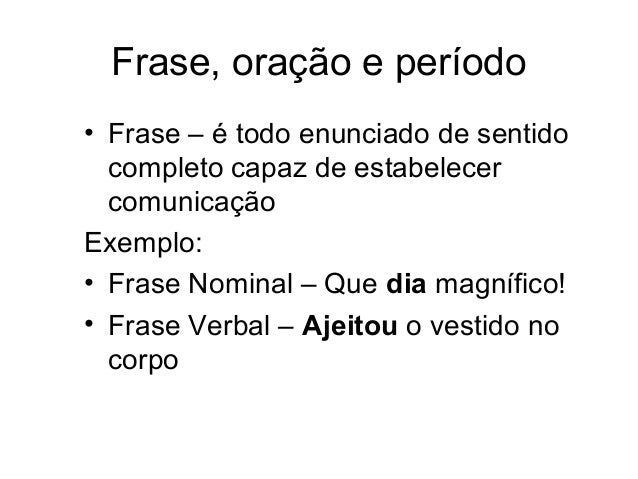 Frase, oração e período

• Frase – é todo enunciado de sentido completo capaz de estabelecer comunicação

Exemplo:

• Frase Nominal – Que dia magnífico!

• Frase Verbal – Ajeitou o vestido no corpo